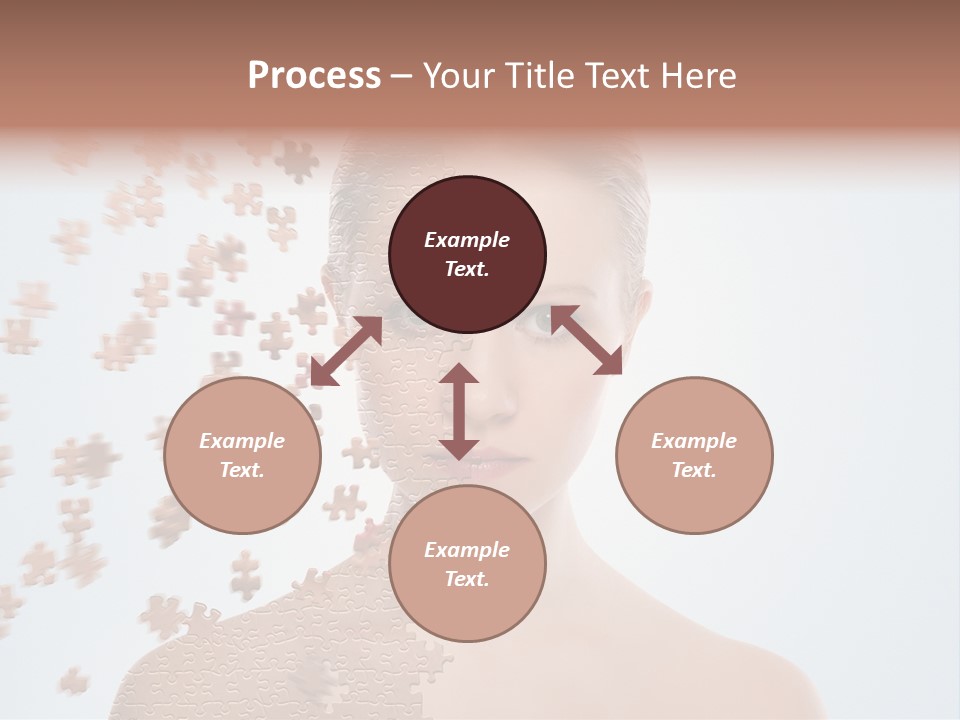 Process – Your Title Text Here

Example Text.

Example Text.

Example Text.

Example Text.